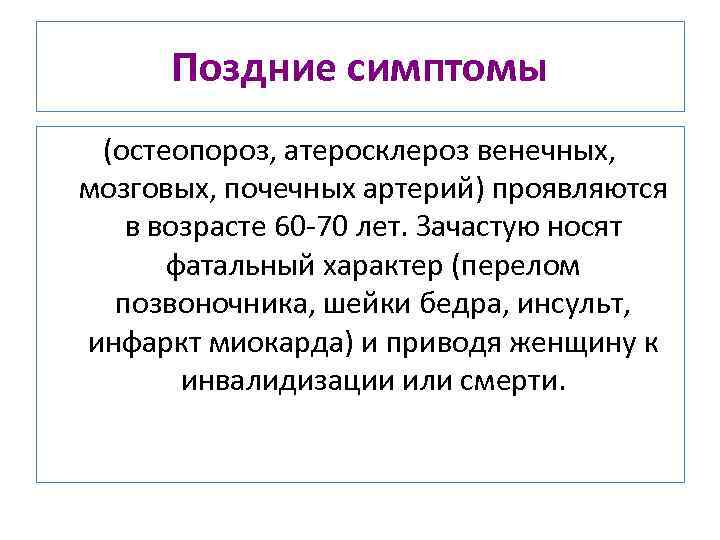 Поздние симптомы

(остеопороз, атеросклероз венечных, мозговых, почечных артерий) проявляются в возрасте 60-70 лет. Зачастую носят фатальный характер (перелом позвоночника, шейки бедра, инсульт, инфаркт миокарда) и приводя женщину к инвалидизации или смерти.